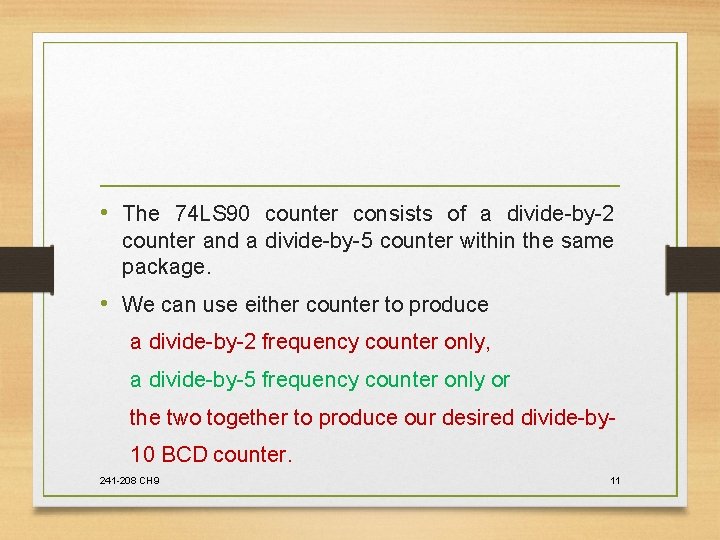 • The 74LS90 counter consists of a divide-by-2 counter and a divide-by-5 counter within the same package.

• We can use either counter to produce

a divide-by-2 frequency counter only,

a divide-by-5 frequency counter only or

the two together to produce our desired divide-by-10 BCD counter.

241-208 CH9

11